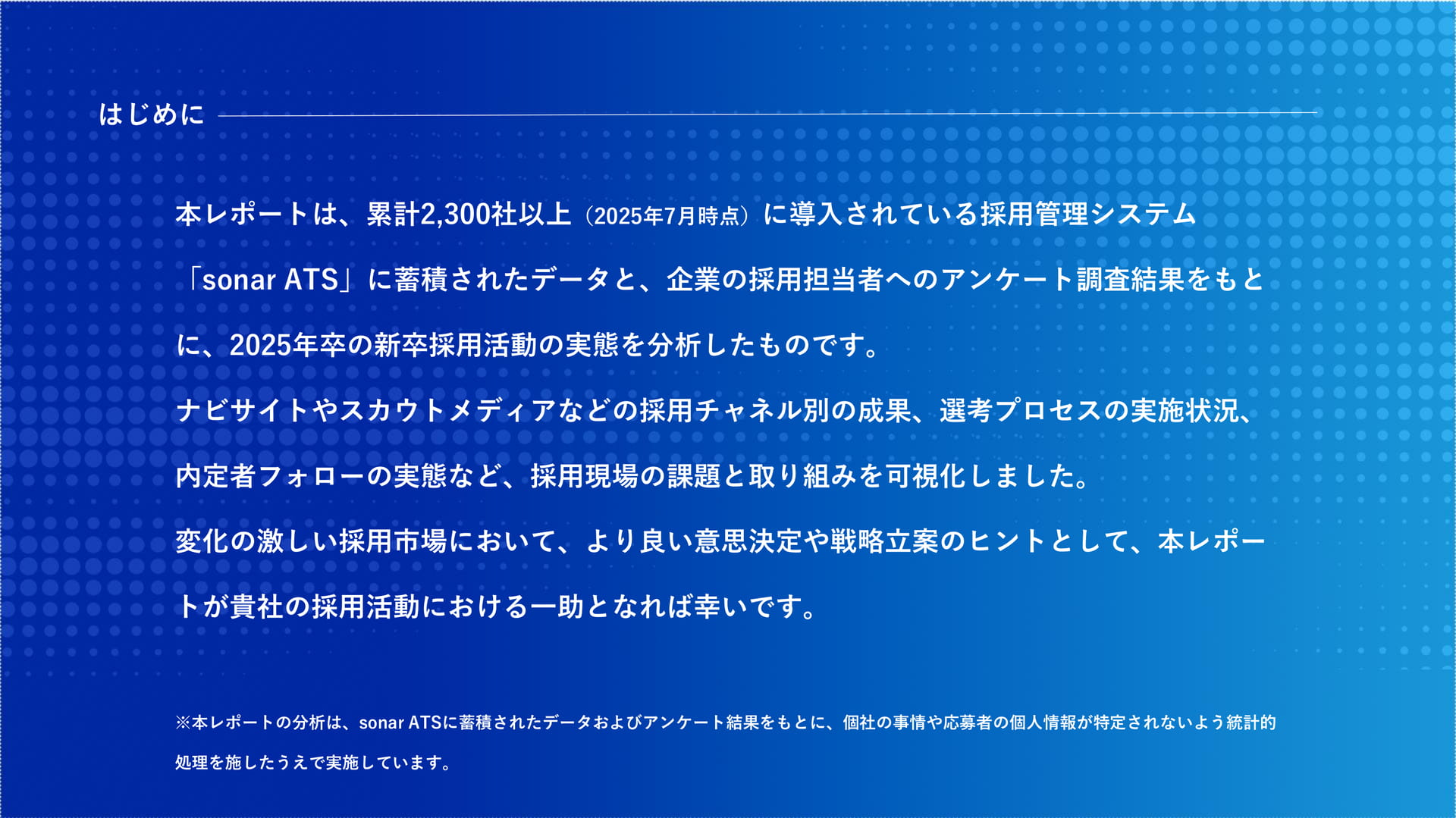 はじめに

本レポートは、累計2,300社以上（2025年7月時点）に導入されている採用管理システム「sonar ATS」に蓄積されたデータと、企業の採用担当者へのアンケート調査結果をもとに、2025年卒の新卒採用活動の実態を分析したものです。

ナビサイトやスカウトメディアなどの採用チャネル別の成果、選考プロセスの実施状況、内定者フォローの実態など、採用現場の課題と取り組みを可視化しました。

変化の激しい採用市場において、より良い意思決定や戦略立案のヒントとして、本レポートが貴社の採用活動における一助となれば幸いです。

※本レポートの分析は、sonar ATSに蓄積されたデータおよびアンケート結果をもとに、個社の事情や応募者の個人情報が特定されないよう統計的処理を施したうえで実施しています。